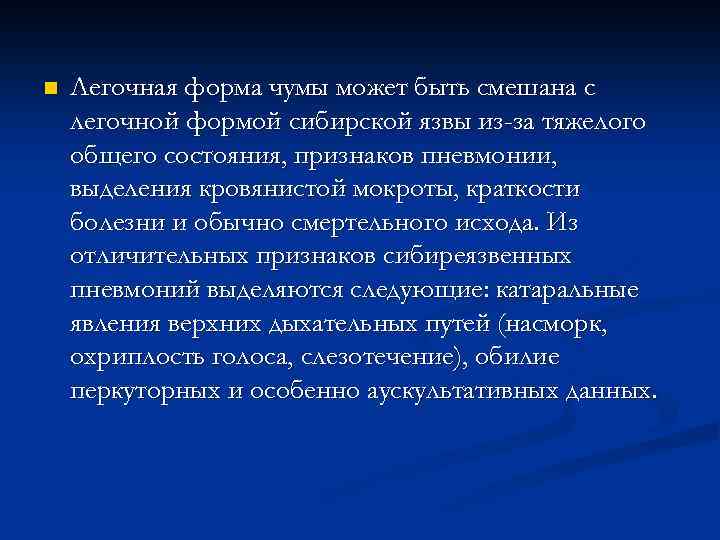 Легочная форма чумы может быть смешана с легочной формой сибирской язвы из-за тяжелого общего состояния, признаков пневмонии, выделения кровянистой мокроты, краткости болезни и обычно смертельного исхода. Из отличительных признаков сибиреязвенных пневмоний выделяются следующие: катаральные явления верхних дыхательных путей (насморк, охриплость голоса, слезотечение), обилие перкуторных и особенно аускультативных данных.